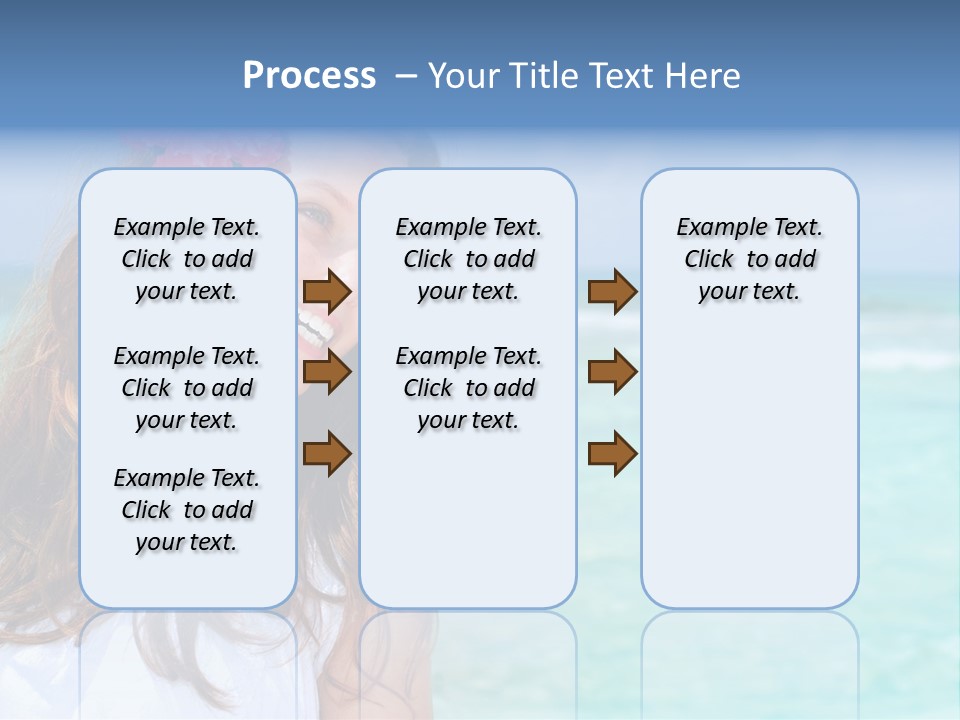 Process – Your Title Text Here

Example Text. Click to add your text.

Example Text. Click to add your text.

Example Text. Click to add your text.

Example Text. Click to add your text.

Example Text. Click to add your text.

Example Text. Click to add your text.